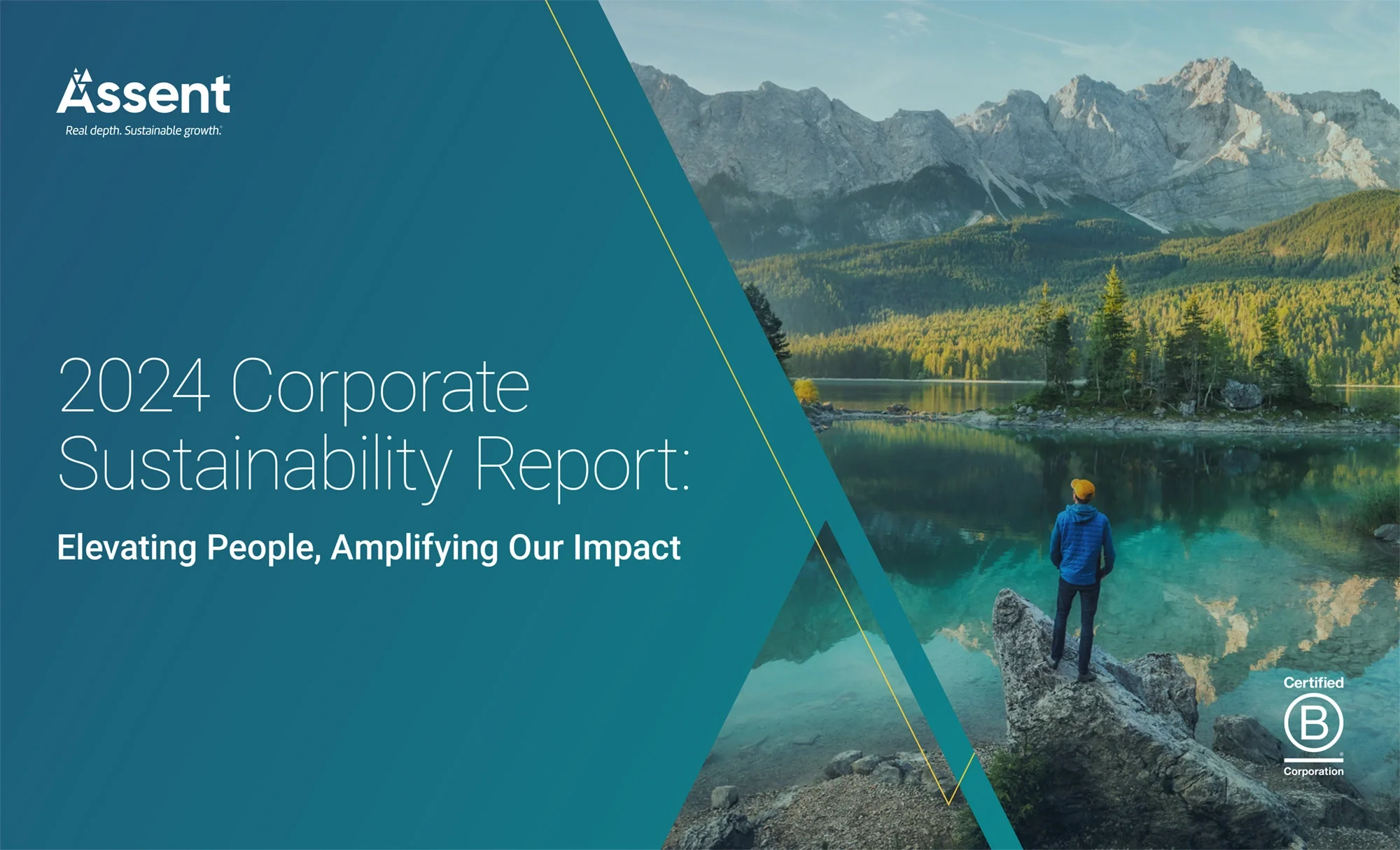 Assent
Real depth. Sustainable growth.

2024 Corporate Sustainability Report:

Elevating People, Amplifying Our Impact

Certified
B
Corporation